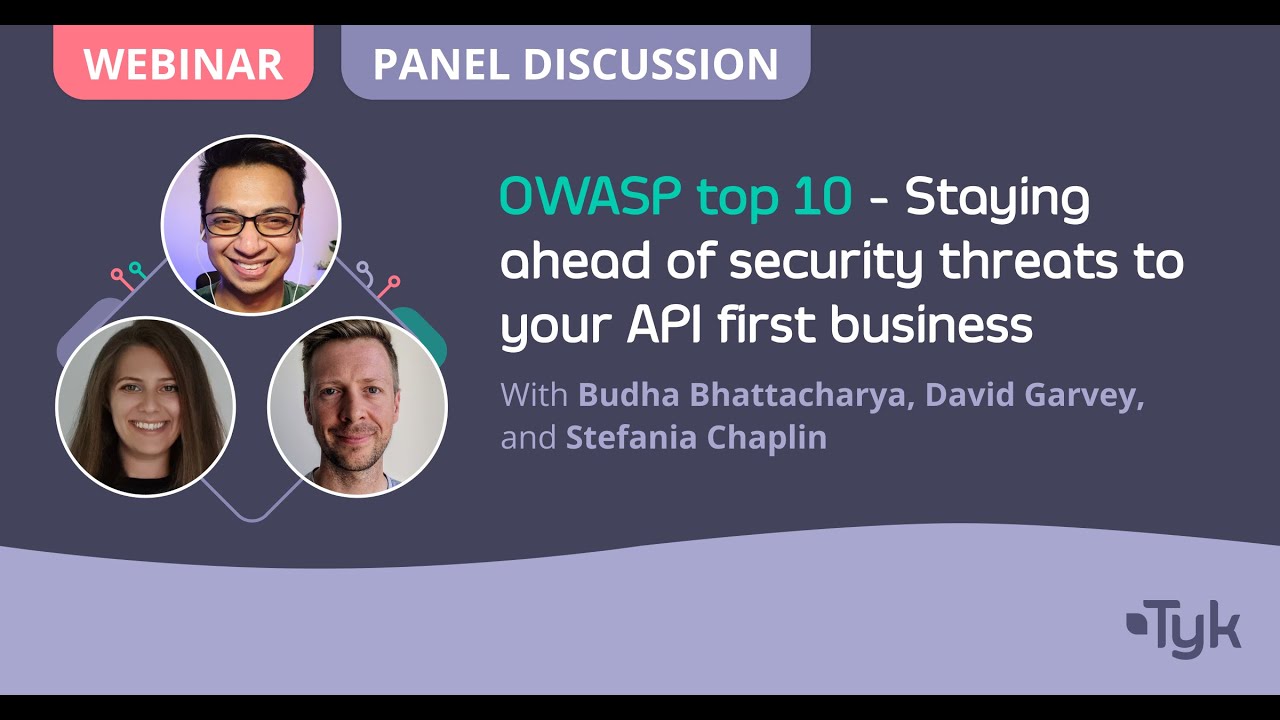 WEBINAR

PANEL DISCUSSION

OWASP top 10 - Staying ahead of security threats to your API first business

With Budha Bhattacharya, David Garvey, and Stefania Chaplin

Tyk